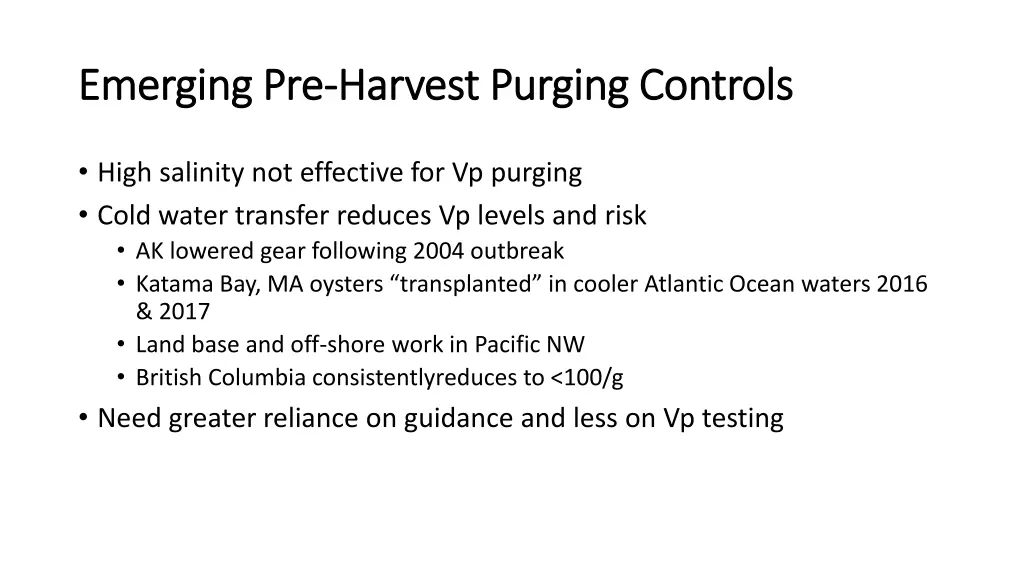 Emerging Pre-Harvest Purging Controls

• High salinity not effective for Vp purging
• Cold water transfer reduces Vp levels and risk
  • AK lowered gear following 2004 outbreak
  • Katama Bay, MA oysters “transplanted” in cooler Atlantic Ocean waters 2016 & 2017
  • Land base and off-shore work in Pacific NW
  • British Columbia consistentlyreduces to <100/g
• Need greater reliance on guidance and less on Vp testing